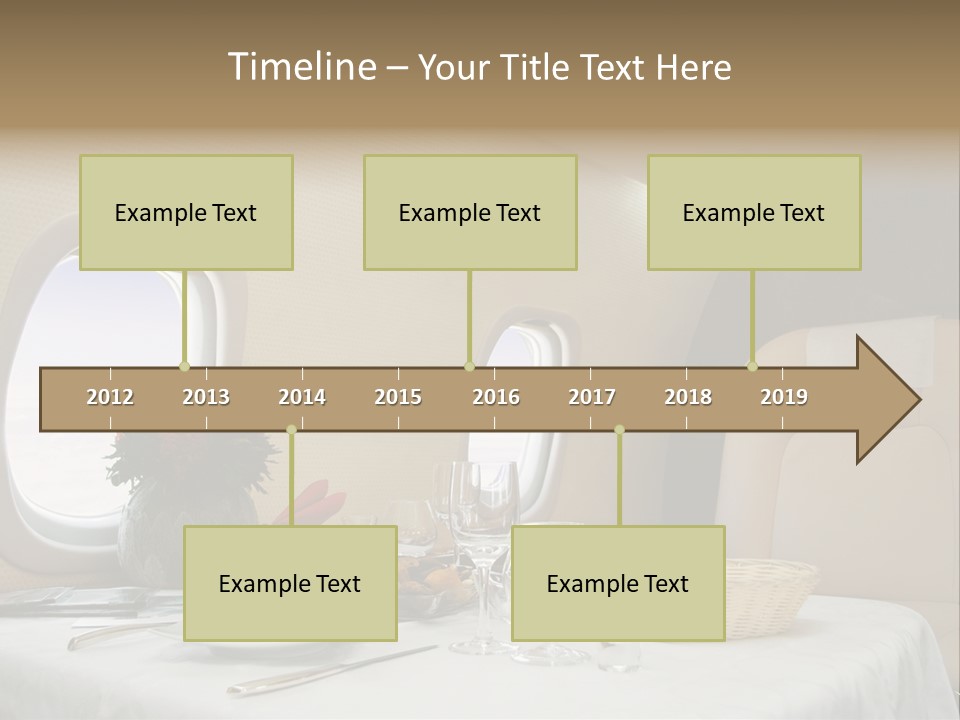 Timeline – Your Title Text Here

Example Text

Example Text

Example Text

2012 2013 2014 2015 2016 2017 2018 2019

Example Text

Example Text